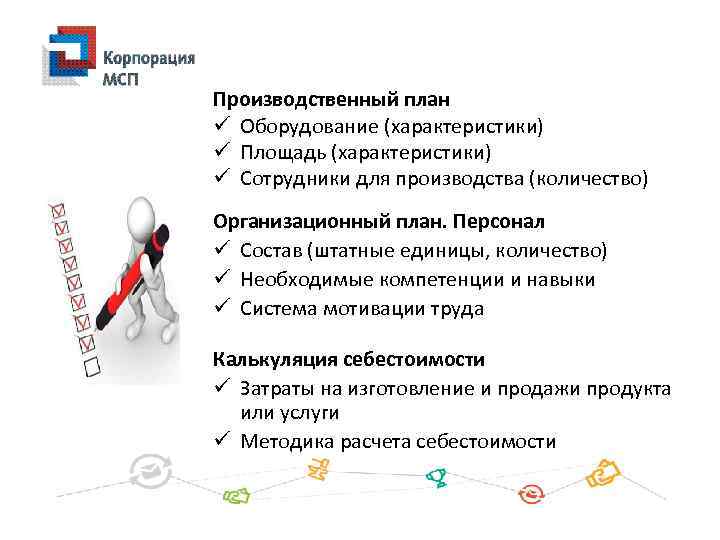 Корпорация МСП

Производственный план
✓ Оборудование (характеристики)
✓ Площадь (характеристики)
✓ Сотрудники для производства (количество)

Организационный план. Персонал
✓ Состав (штатные единицы, количество)
✓ Необходимые компетенции и навыки
✓ Система мотивации труда

Калькуляция себестоимости
✓ Затраты на изготовление и продажи продукта или услуги
✓ Методика расчета себестоимости